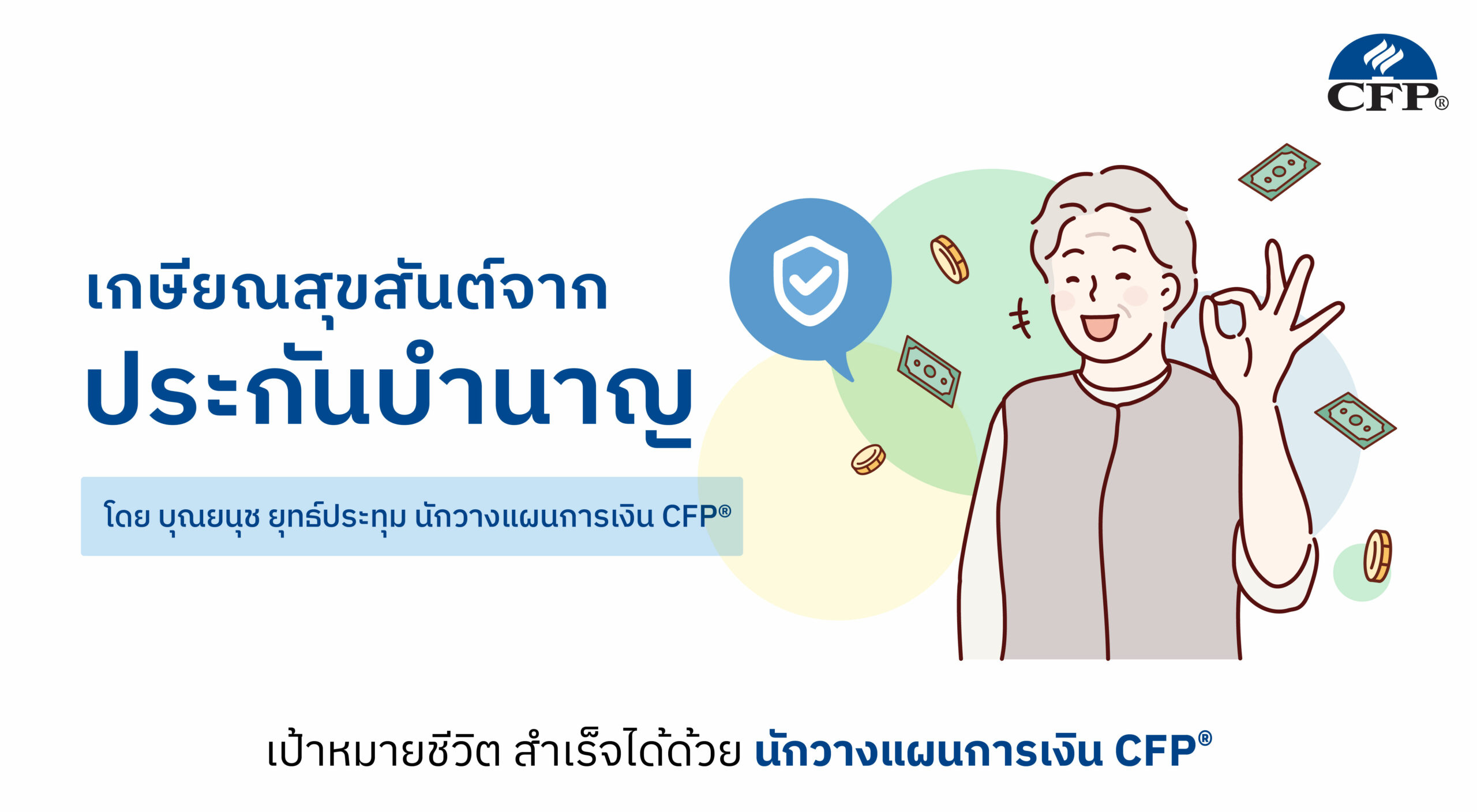 CFP®

เกษียณสุขสันต์จาก
ประกันบำนาญ

โดย บุณยนุช ยุทธ์ประทุม นักวางแผนการเงิน CFP®

เป้าหมายชีวิต สำเร็จได้ด้วย นักวางแผนการเงิน CFP®